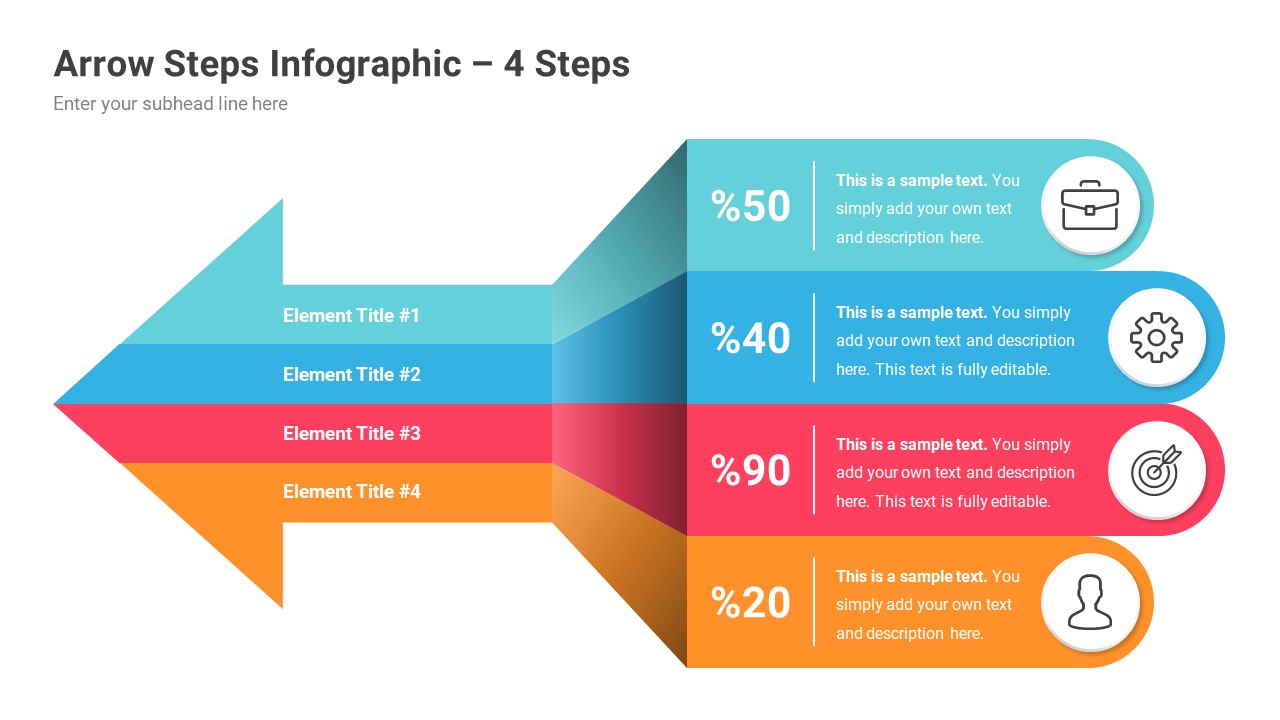 Arrow Steps Infographic – 4 Steps

Enter your subhead line here

Element Title #1

Element Title #2

Element Title #3

Element Title #4

%50

This is a sample text. You simply add your own text and description here.

%40

This is a sample text. You simply add your own text and description here. This text is fully editable.

%90

This is a sample text. You simply add your own text and description here. This text is fully editable.

%20

This is a sample text. You simply add your own text and description here.